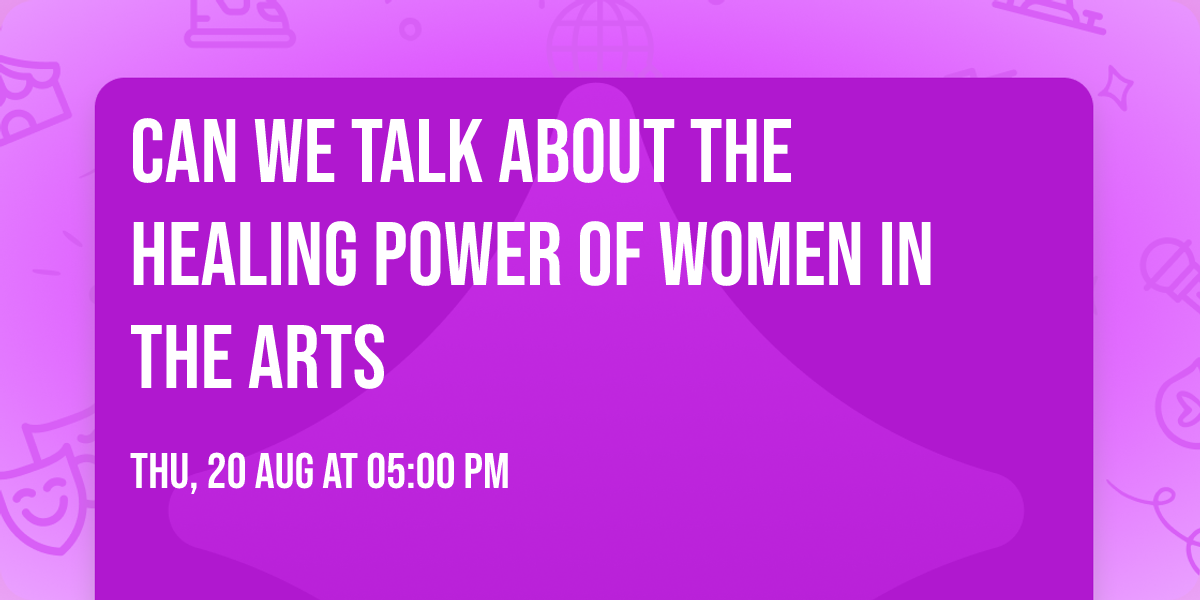 CAN WE TALK ABOUT THE HEALING POWER OF WOMEN IN THE ARTS

THU, 20 AUG AT 05:00 PM